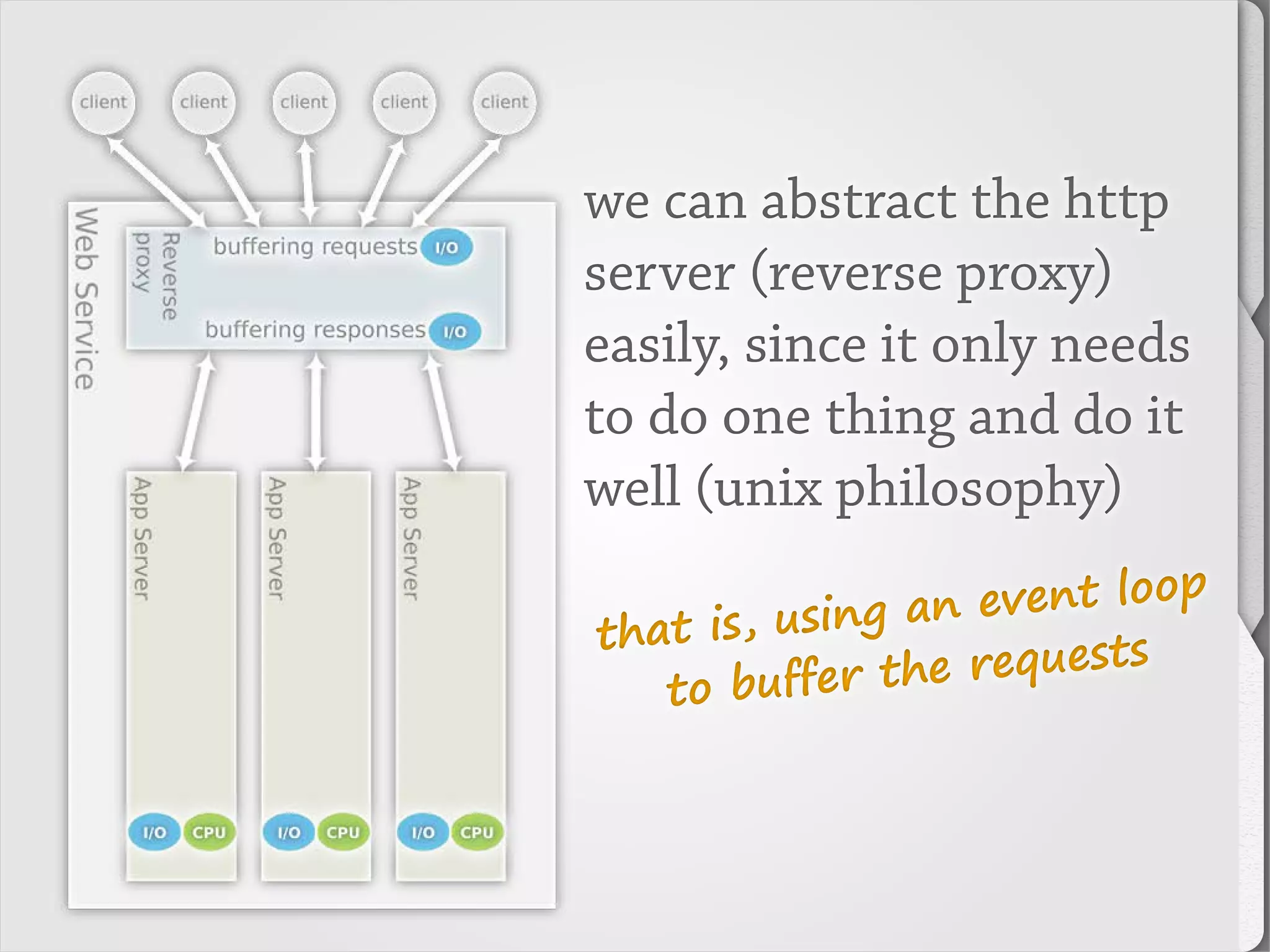 client client client client client

Web Service

Reverse proxy

buffering requests I/O

buffering responses I/O

App Server
I/O CPU

App Server
I/O CPU

App Server
I/O CPU

we can abstract the http server (reverse proxy) easily, since it only needs to do one thing and do it well (unix philosophy)

that is, using an event loop to buffer the requests